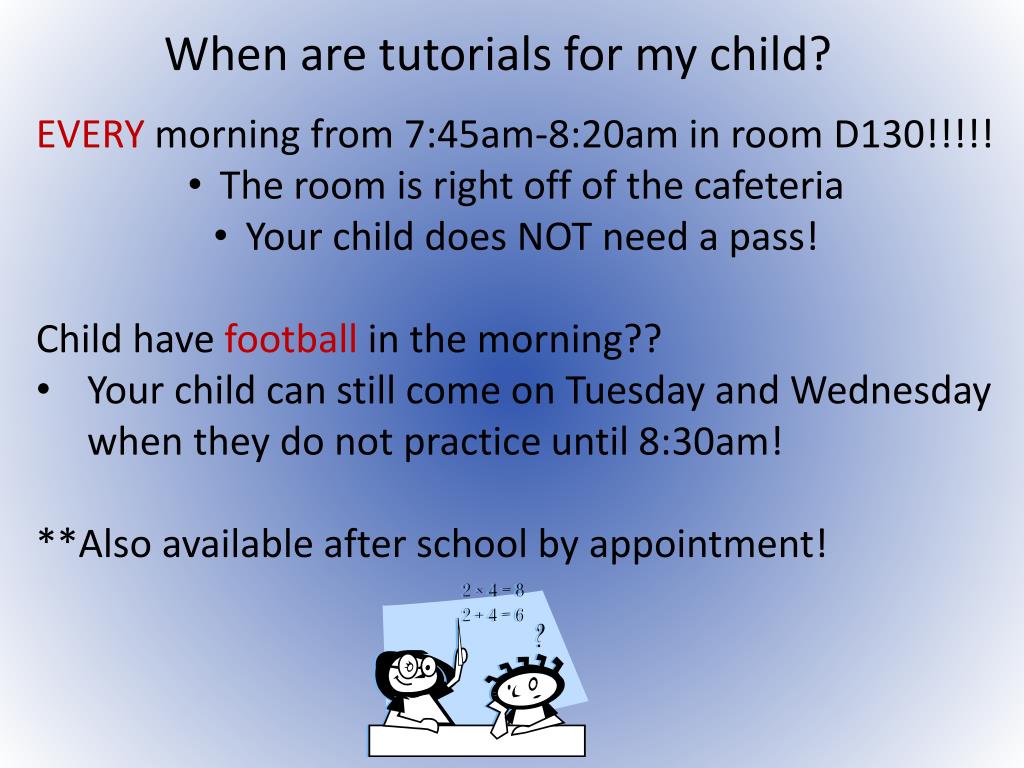 When are tutorials for my child?

EVERY morning from 7:45am-8:20am in room D130!!!!!

• The room is right off of the cafeteria
• Your child does NOT need a pass!

Child have football in the morning??

• Your child can still come on Tuesday and Wednesday when they do not practice until 8:30am!

**Also available after school by appointment!

$2 \times 4 = 8$
$2 + 4 = 6$
?